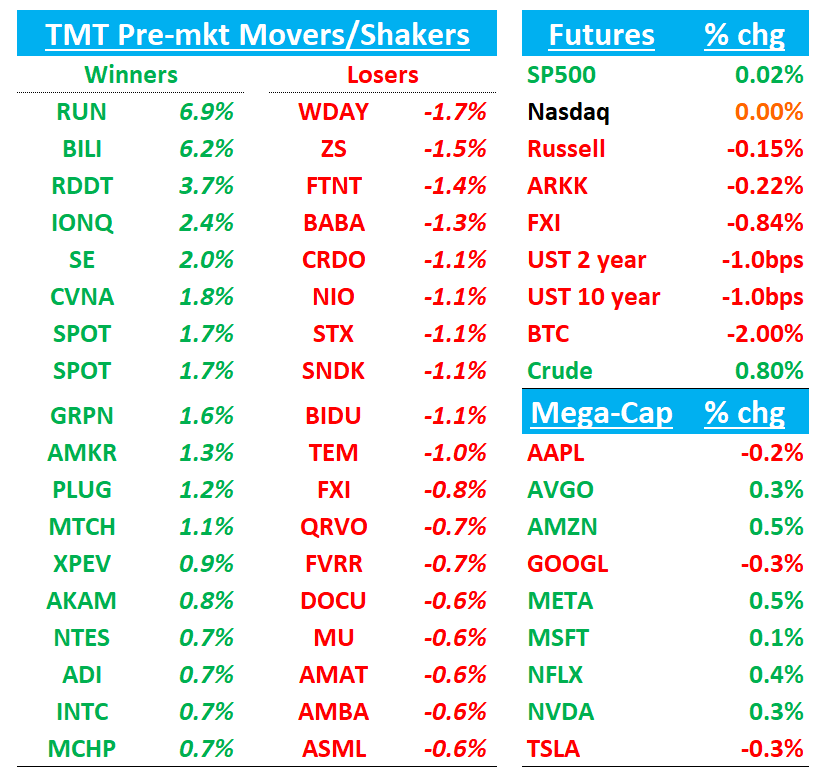 TMT Pre-mkt Movers/Shakers

| Winners | | Losers | |
|---|---|---|---|
| RUN | 6.9% | WDAY | -1.7% |
| BILI | 6.2% | ZS | -1.5% |
| RDDT | 3.7% | FTNT | -1.4% |
| IONQ | 2.4% | BABA | -1.3% |
| SE | 2.0% | CRDO | -1.1% |
| CVNA | 1.8% | NIO | -1.1% |
| SPOT | 1.7% | STX | -1.1% |
| SPOT | 1.7% | SNDK | -1.1% |
| GRPN | 1.6% | BIDU | -1.1% |
| AMKR | 1.3% | TEM | -1.0% |
| PLUG | 1.2% | FXI | -0.8% |
| MTCH | 1.1% | QRVO | -0.7% |
| XPEV | 0.9% | FVRR | -0.7% |
| AKAM | 0.8% | DOCU | -0.6% |
| NTES | 0.7% | MU | -0.6% |
| ADI | 0.7% | AMAT | -0.6% |
| INTC | 0.7% | AMBA | -0.6% |
| MCHP | 0.7% | ASML | -0.6% |

| Futures | % chg |
|---|---|
| SP500 | 0.02% |
| Nasdaq | 0.00% |
| Russell | -0.15% |
| ARKK | -0.22% |
| FXI | -0.84% |
| UST 2 year | -1.0bps |
| UST 10 year | -1.0bps |
| BTC | -2.00% |
| Crude | 0.80% |

| Mega-Cap | % chg |
|---|---|
| AAPL | -0.2% |
| AVGO | 0.3% |
| AMZN | 0.5% |
| GOOGL | -0.3% |
| META | 0.5% |
| MSFT | 0.1% |
| NFLX | 0.4% |
| NVDA | 0.3% |
| TSLA | -0.3% |